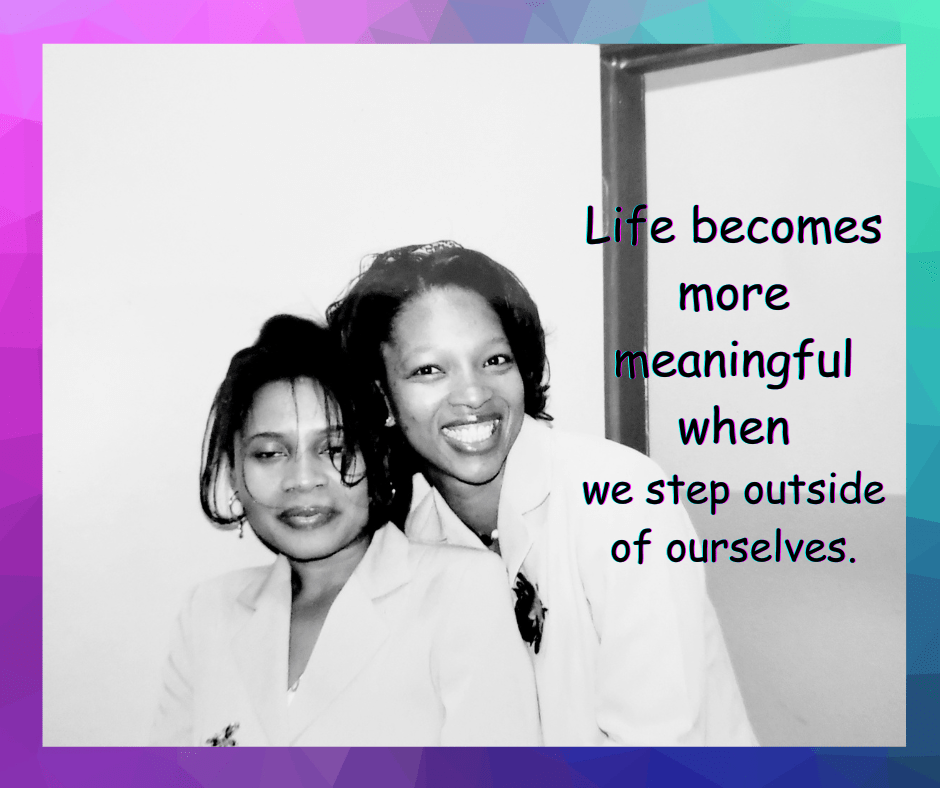 Life becomes more meaningful when we step outside of ourselves.